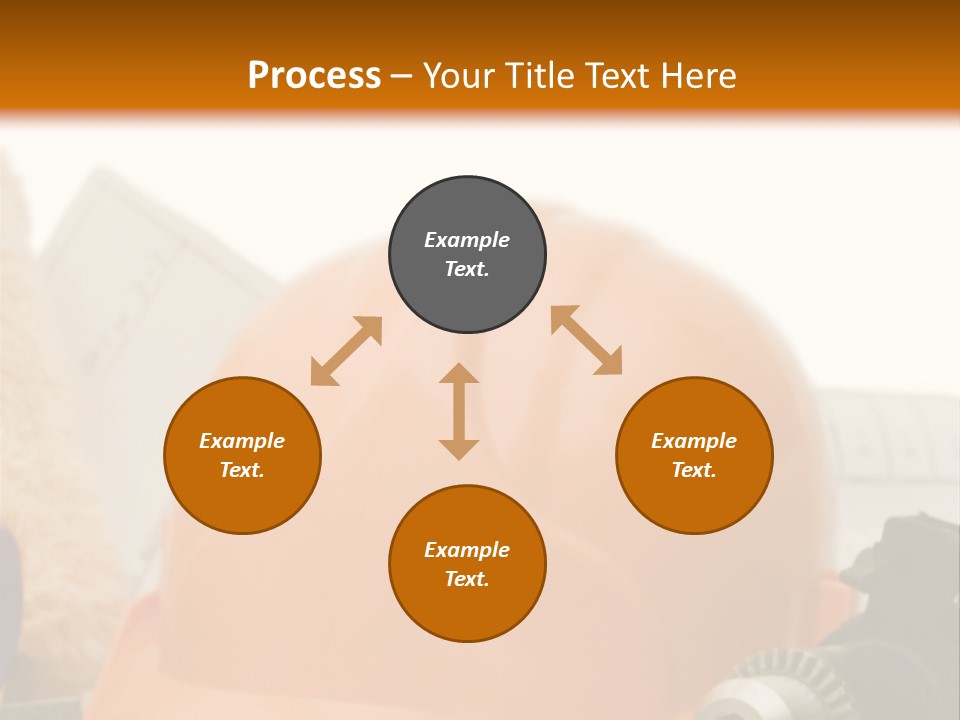 Process – Your Title Text Here

Example Text.

Example Text.

Example Text.

Example Text.